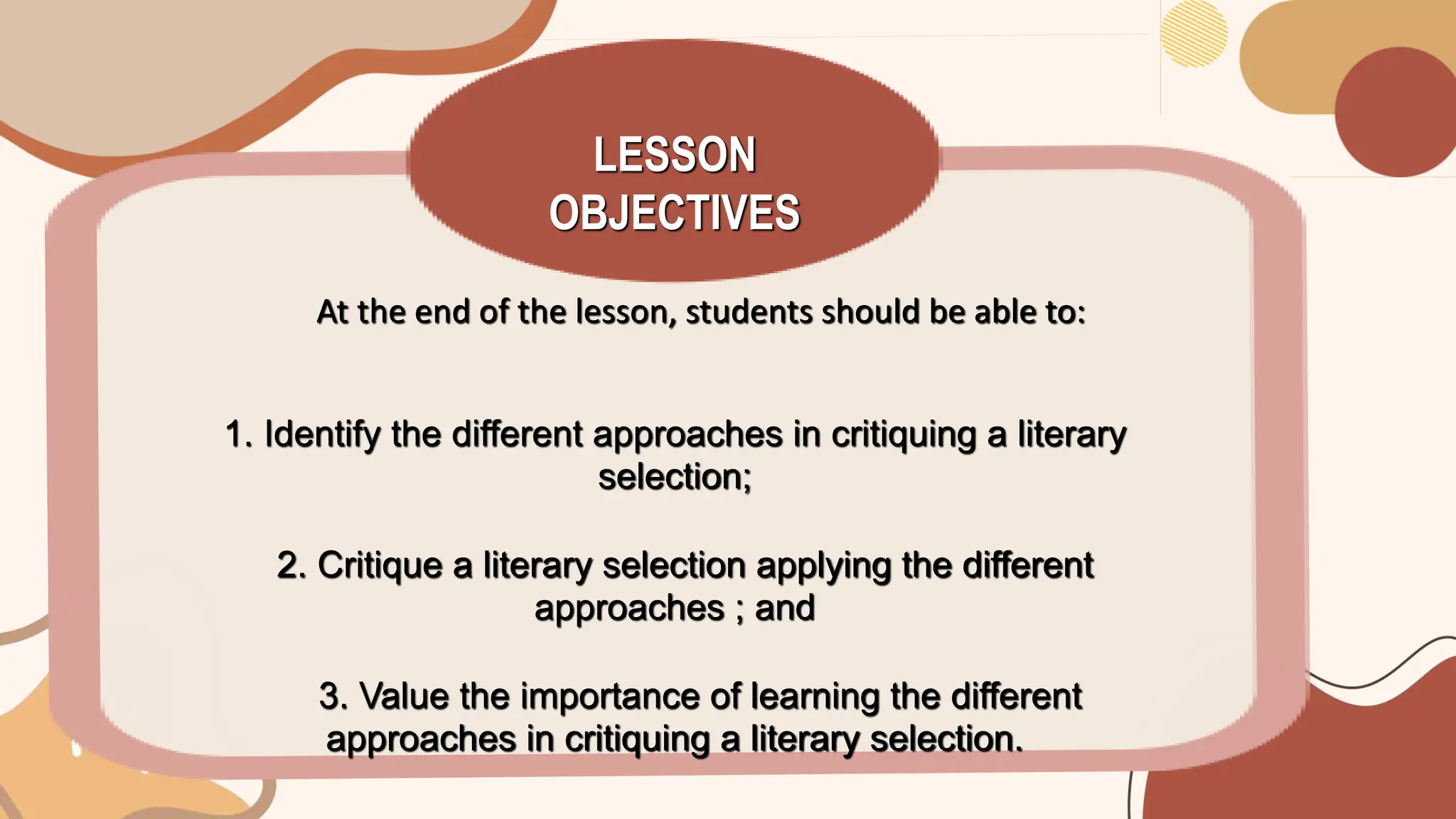 LESSON OBJECTIVES

At the end of the lesson, students should be able to:

1. Identify the different approaches in critiquing a literary selection;

2. Critique a literary selection applying the different approaches ; and

3. Value the importance of learning the different approaches in critiquing a literary selection.